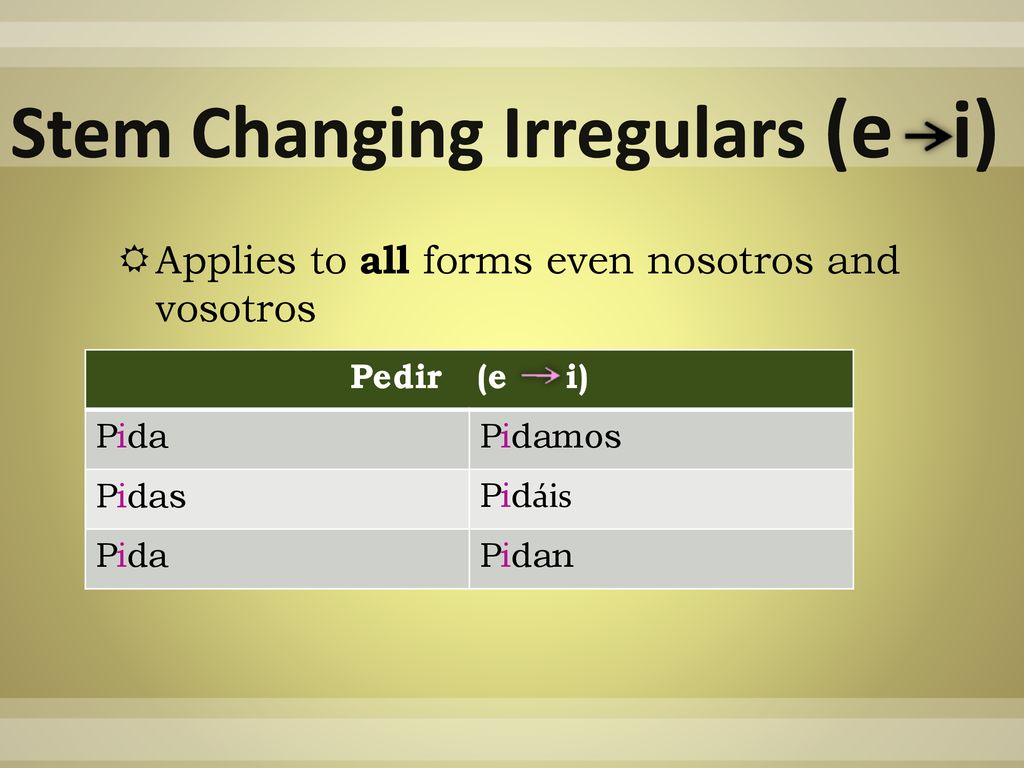 Stem Changing Irregulars (e → i)

Applies to all forms even nosotros and vosotros

| Pedir (e → i) | |
|---|---|
| Pida | Pidamos |
| Pidas | Pidáis |
| Pida | Pidan |